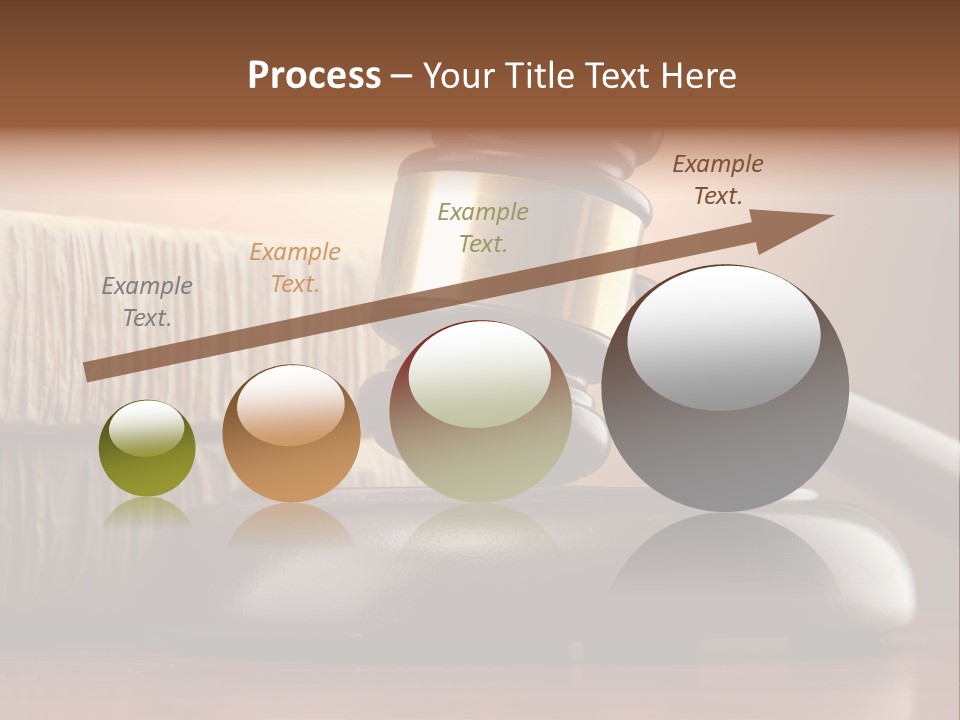 Process – Your Title Text Here

Example Text.

Example Text.

Example Text.

Example Text.